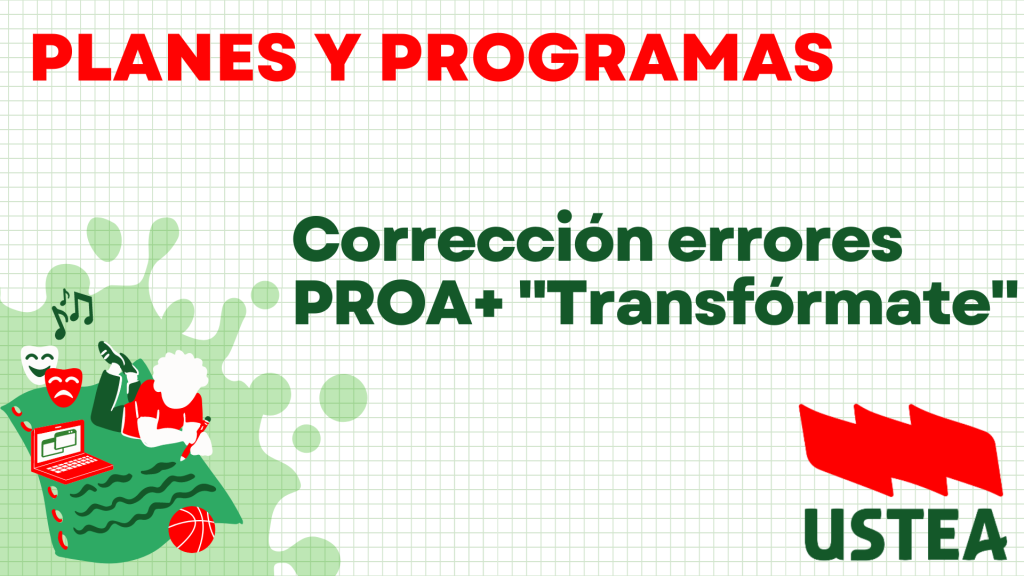 PLANES Y PROGRAMAS

Corrección errores PROA+ "Transfórmate"

USTEA